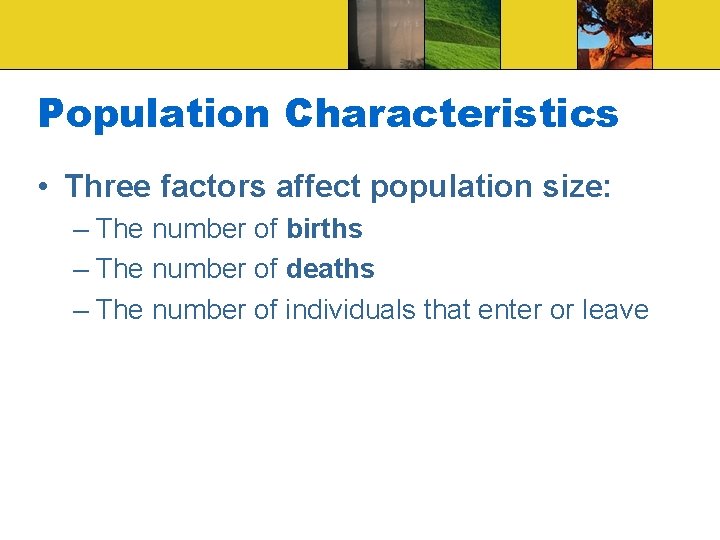 Population Characteristics

• Three factors affect population size:
– The number of births
– The number of deaths
– The number of individuals that enter or leave